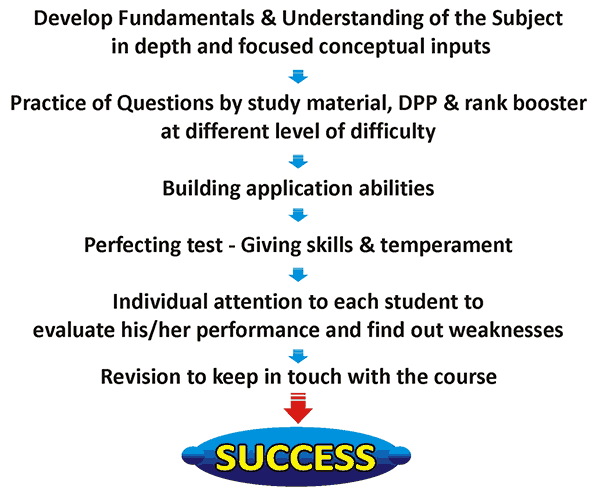 Develop Fundamentals & Understanding of the Subject in depth and focused conceptual inputs

Practice of Questions by study material, DPP & rank booster at different level of difficulty

Building application abilities

Perfecting test - Giving skills & temperament

Individual attention to each student to evaluate his/her performance and find out weaknesses

Revision to keep in touch with the course

SUCCESS